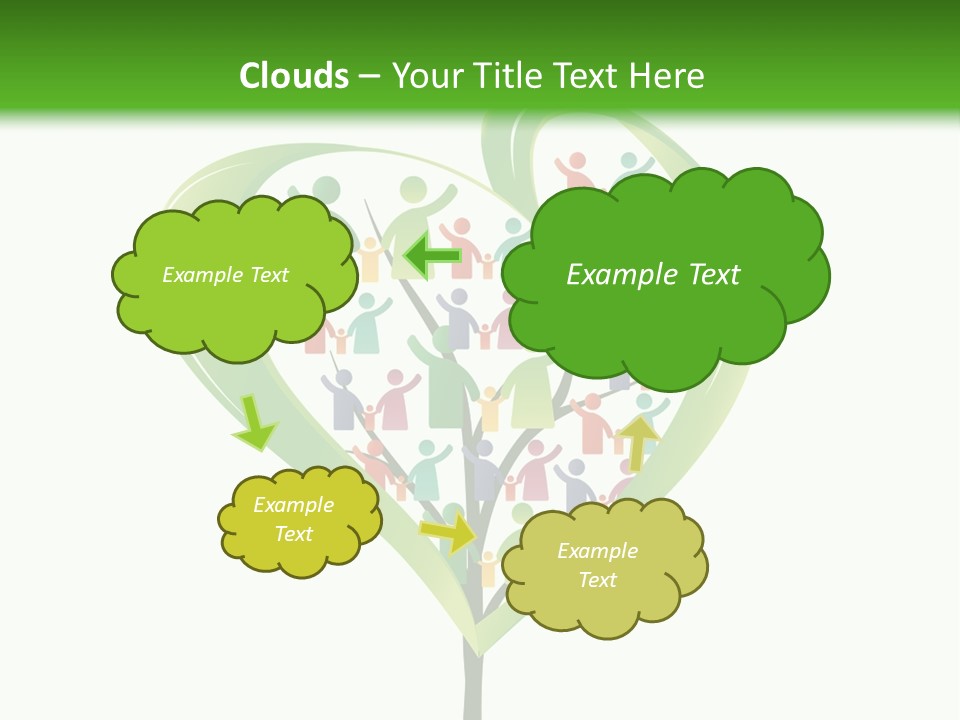 Clouds – Your Title Text Here

Example Text

Example Text

Example Text

Example Text